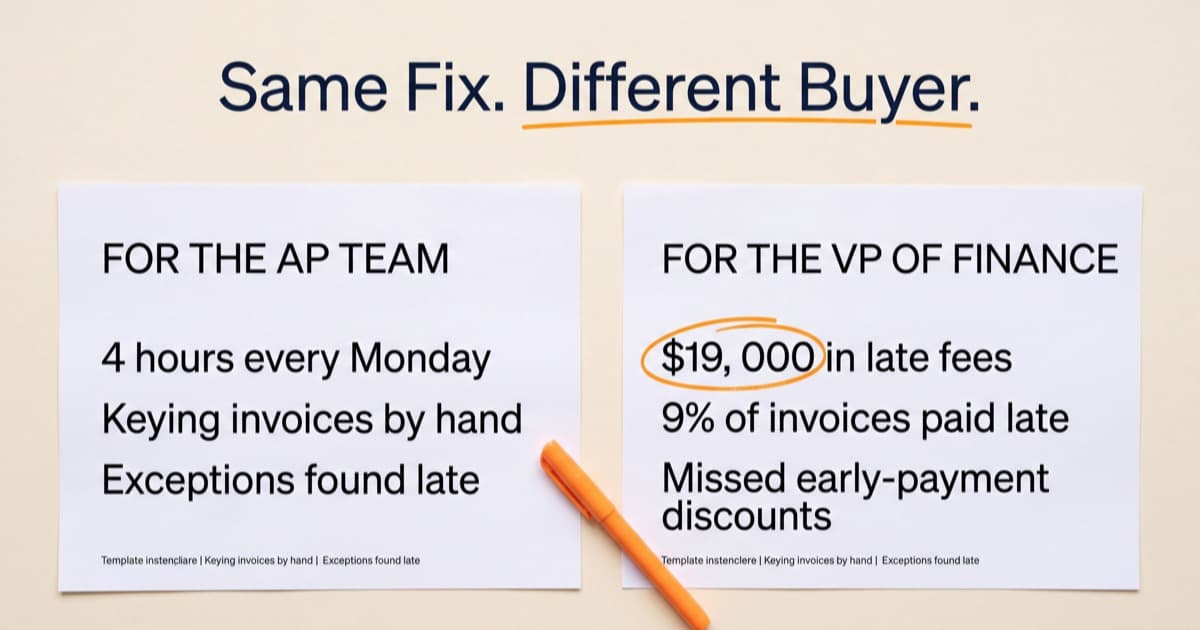 Same Fix. Different Buyer.

FOR THE AP TEAM

4 hours every Monday
Keying invoices by hand
Exceptions found late

Template instencliare | Keying invoices by hand | Exceptions found late

FOR THE VP OF FINANCE

$19, 000 in late fees
9% of invoices paid late
Missed early-payment discounts

Template instenclere | Keying invoices by hand | Exceptions found late